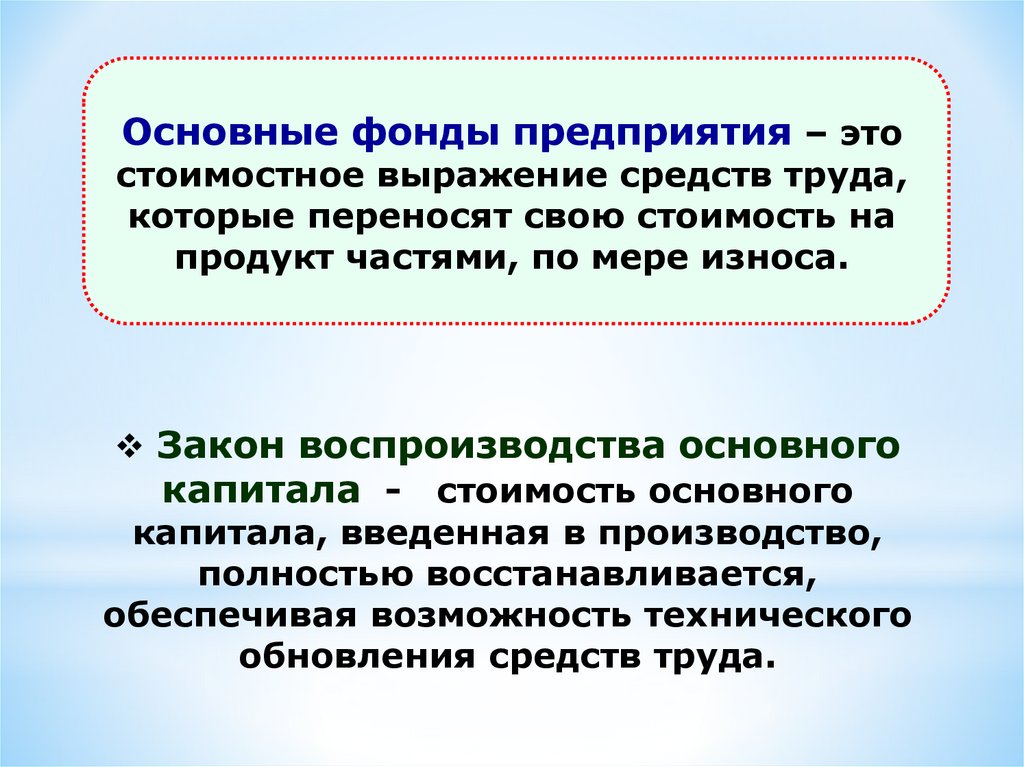 Основные фонды предприятия – это стоимостное выражение средств труда, которые переносят свою стоимость на продукт частями, по мере износа.

❖ Закон воспроизводства основного капитала - стоимость основного капитала, введенная в производство, полностью восстанавливается, обеспечивая возможность технического обновления средств труда.